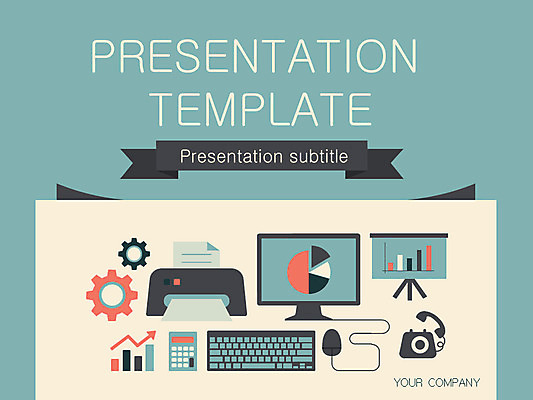 PRESENTATION TEMPLATE

Presentation subtitle

YOUR COMPANY